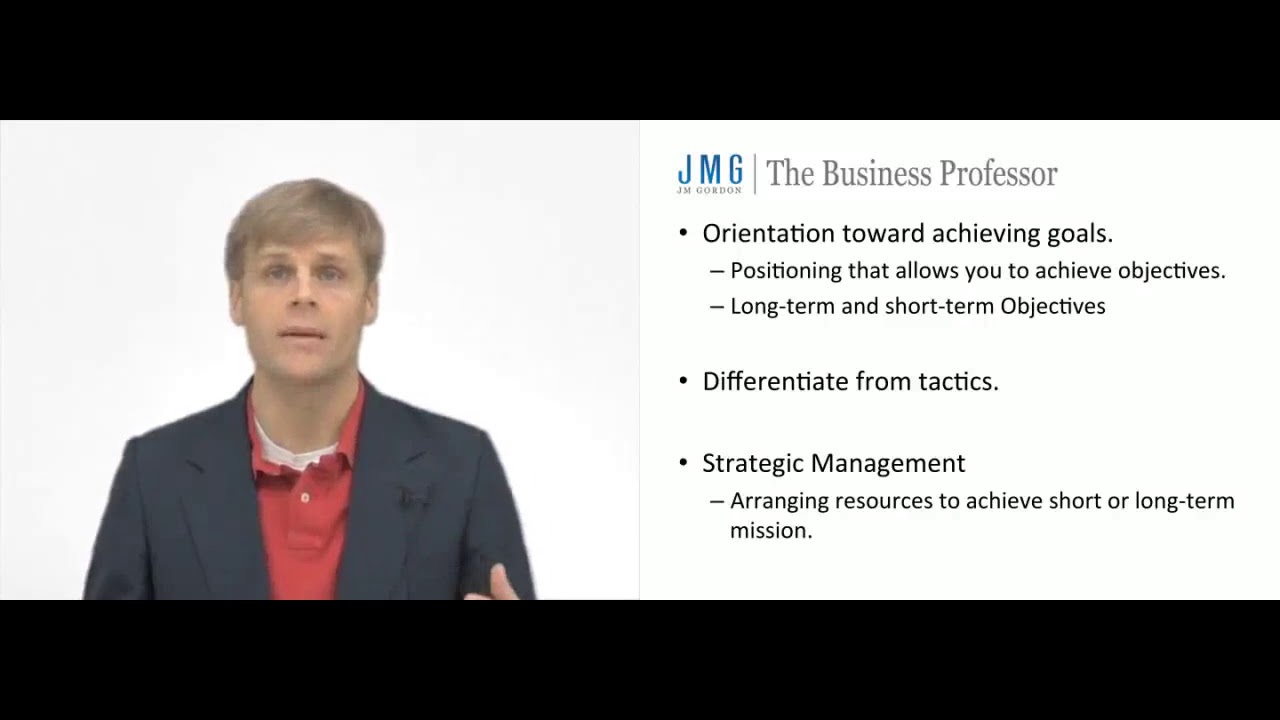 JMG
JM GORDON
The Business Professor

• Orientation toward achieving goals.
– Positioning that allows you to achieve objectives.
– Long-term and short-term Objectives

• Differentiate from tactics.

• Strategic Management
– Arranging resources to achieve short or long-term mission.